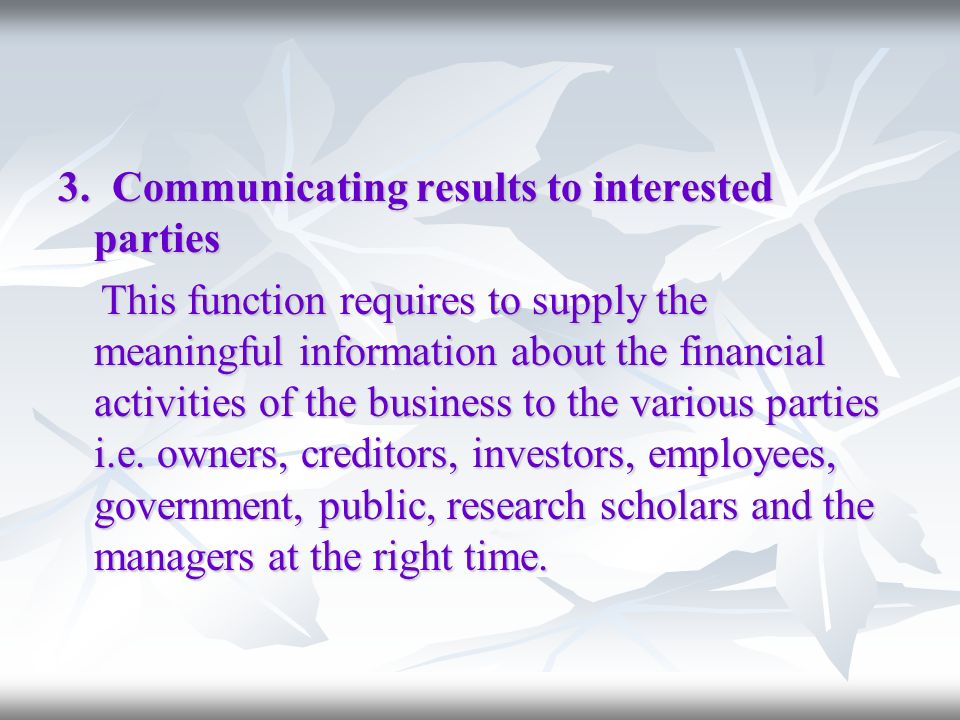 3. Communicating results to interested parties

This function requires to supply the meaningful information about the financial activities of the business to the various parties i.e. owners, creditors, investors, employees, government, public, research scholars and the managers at the right time.